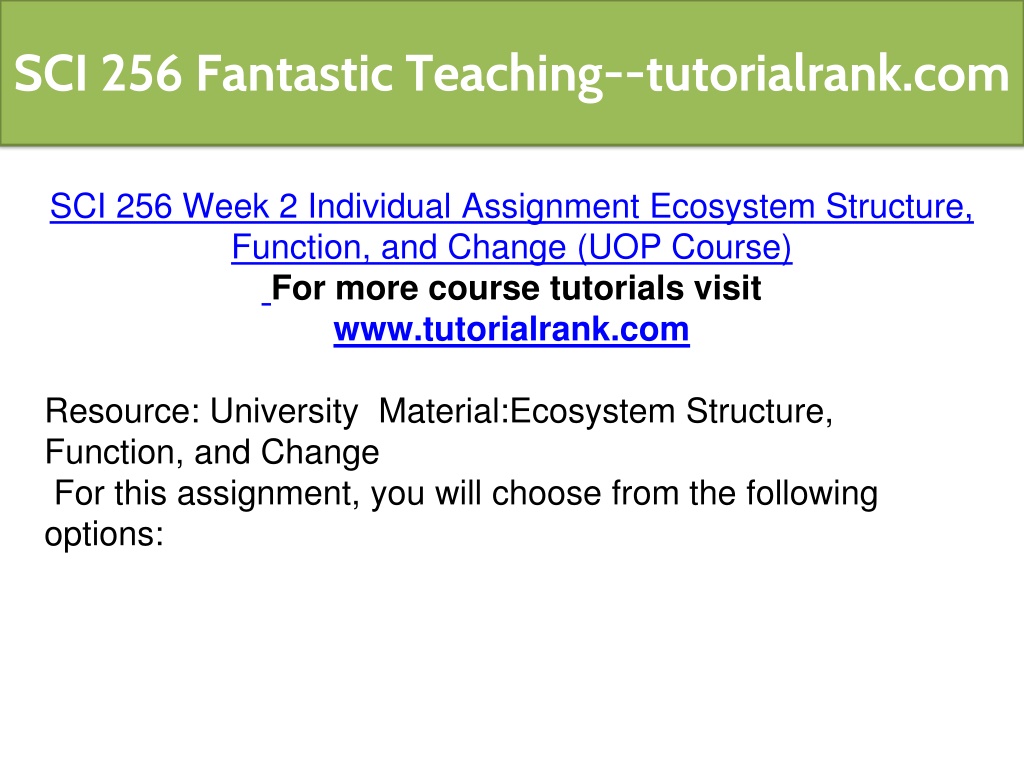 SCI 256 Fantastic Teaching--tutorialrank.com

SCI 256 Week 2 Individual Assignment Ecosystem Structure, Function, and Change (UOP Course)
For more course tutorials visit
www.tutorialrank.com

Resource: University Material:Ecosystem Structure, Function, and Change
For this assignment, you will choose from the following options: